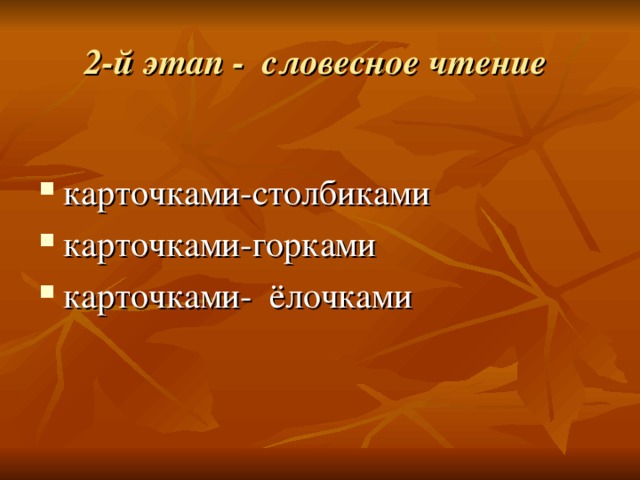 2-й этап - словесное чтение

- карточками-столбиками
- карточками-горками
- карточками- ёлочками